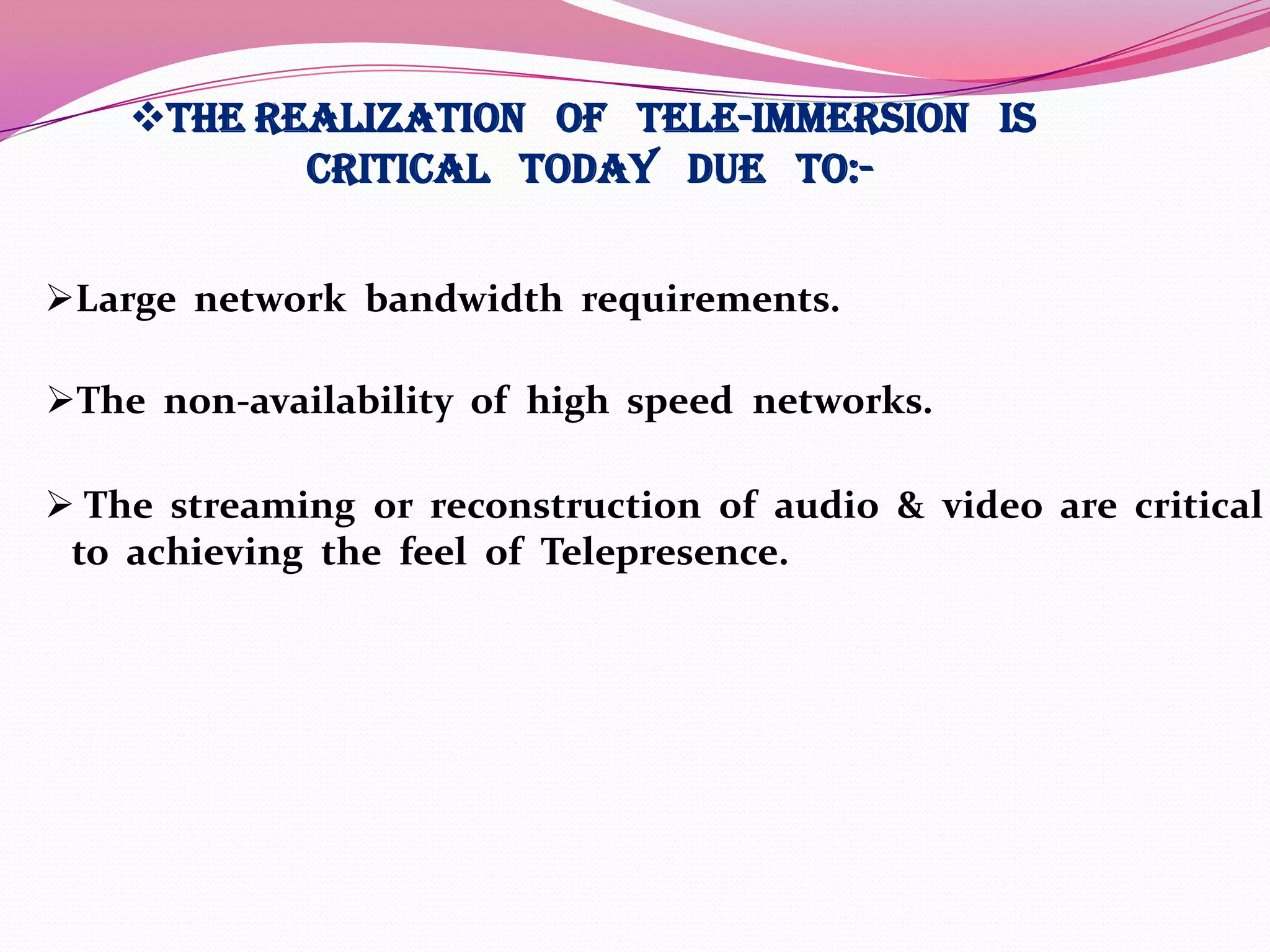 ❖THE REALIZATION OF TELE-IMMERSION IS CRITICAL TODAY DUE TO:-

➢Large network bandwidth requirements.

➢The non-availability of high speed networks.

➢ The streaming or reconstruction of audio & video are critical to achieving the feel of Telepresence.